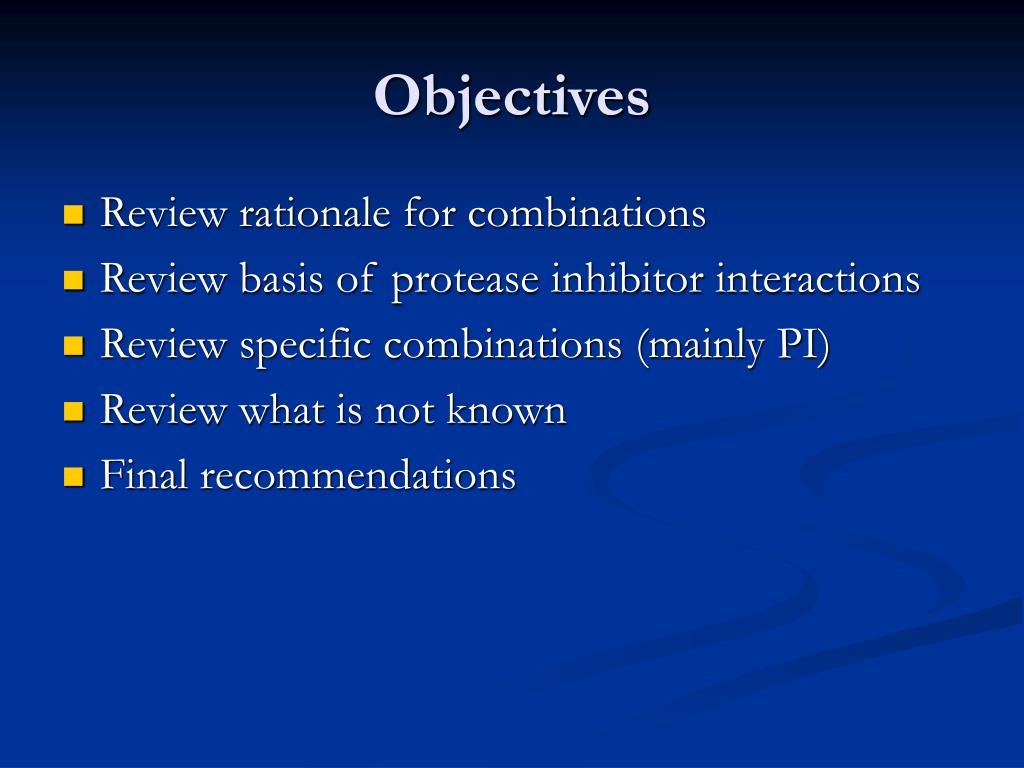 Objectives

- Review rationale for combinations
- Review basis of protease inhibitor interactions
- Review specific combinations (mainly PI)
- Review what is not known
- Final recommendations